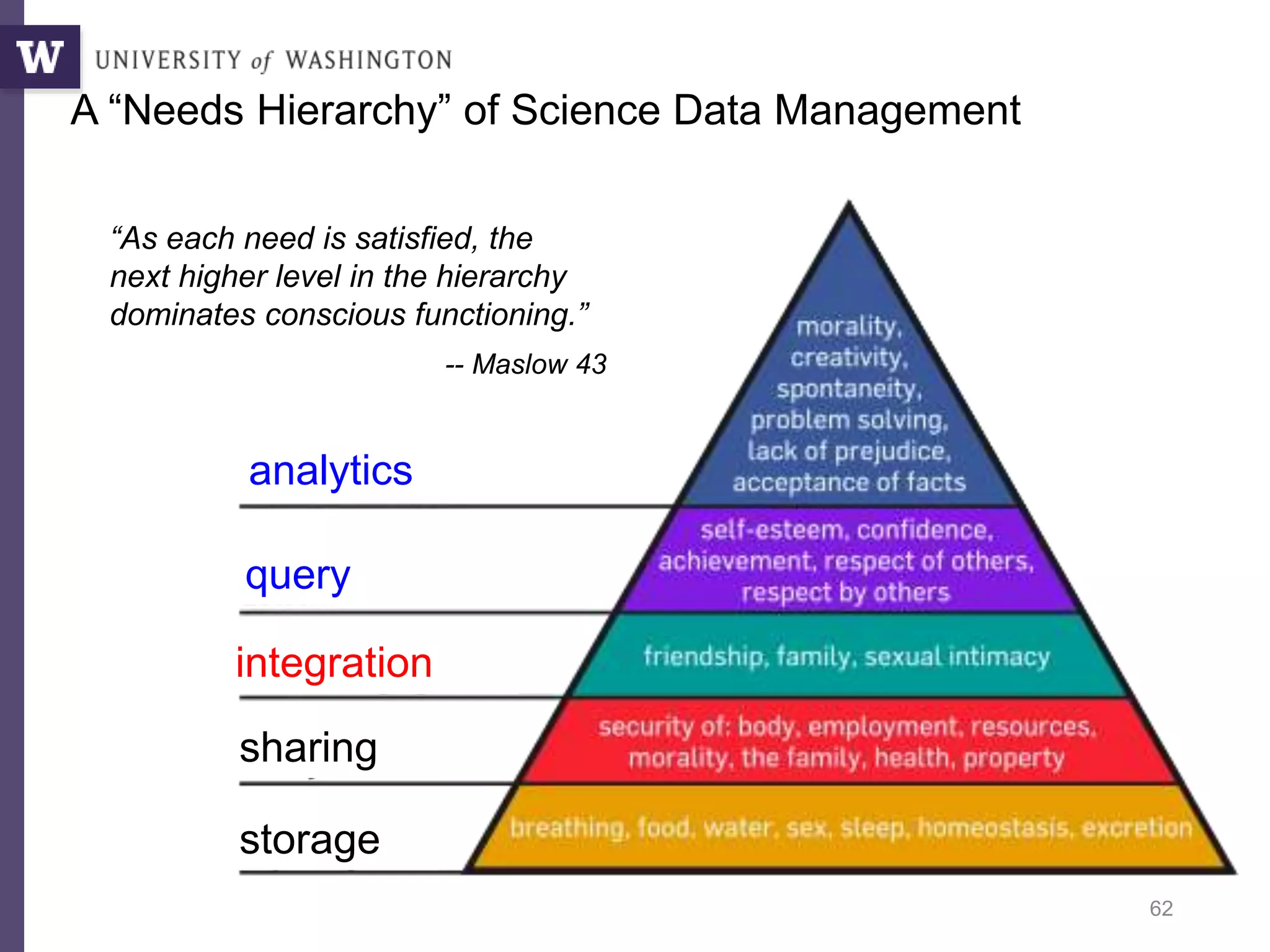 W UNIVERSITY of WASHINGTON

A “Needs Hierarchy” of Science Data Management

“As each need is satisfied, the next higher level in the hierarchy dominates conscious functioning.”

-- Maslow 43

analytics

query

integration

sharing

storage

morality, creativity, spontaneity, problem solving, lack of prejudice, acceptance of facts

self-esteem, confidence, achievement, respect of others, respect by others

friendship, family, sexual intimacy

security of: body, employment, resources, morality, the family, health, property

breathing, food, water, sex, sleep, homeostasis, excretion

62